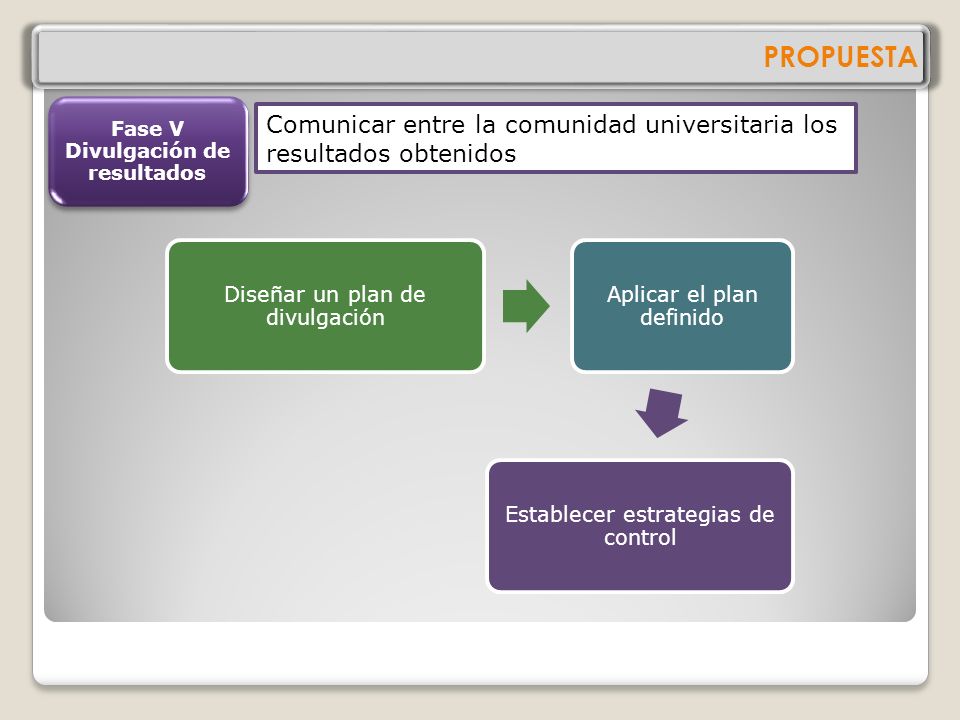 PROPUESTA

Fase V
Divulgación de resultados

Comunicar entre la comunidad universitaria los resultados obtenidos

Diseñar un plan de divulgación

Aplicar el plan definido

Establecer estrategias de control